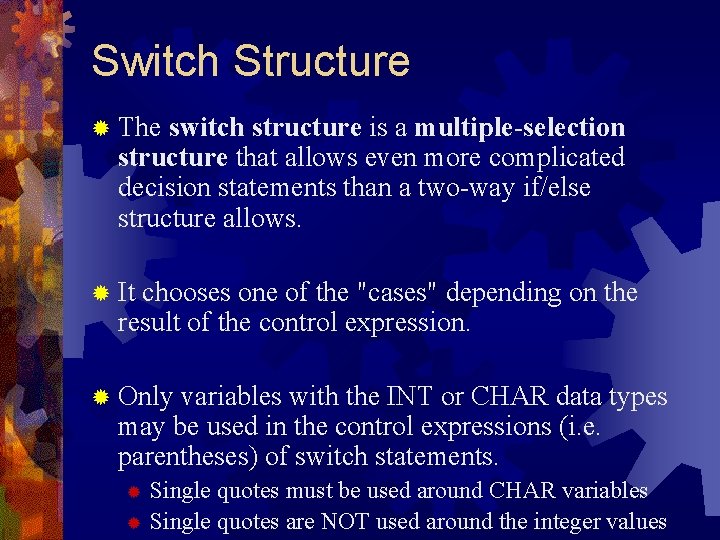 Switch Structure

The switch structure is a multiple-selection structure that allows even more complicated decision statements than a two-way if/else structure allows.

It chooses one of the "cases" depending on the result of the control expression.

Only variables with the INT or CHAR data types may be used in the control expressions (i.e. parentheses) of switch statements.

Single quotes must be used around CHAR variables

Single quotes are NOT used around the integer values